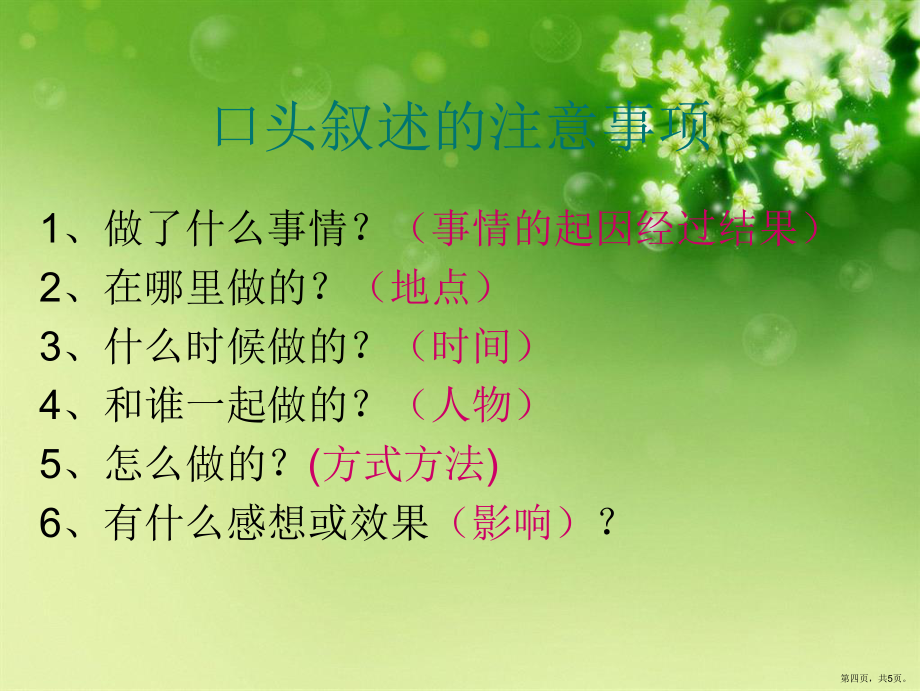 口头叙述的注意事项

1、做了什么事情？（事情的起因经过结果）
2、在哪里做的？（地点）
3、什么时候做的？（时间）
4、和谁一起做的？（人物）
5、怎么做的？(方式方法)
6、有什么感想或效果（影响）？

第四页，共5页。